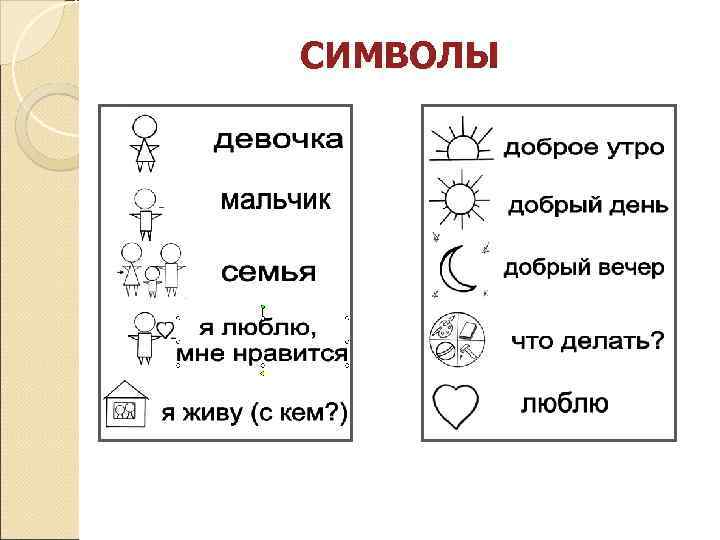 СИМВОЛЫ

девочка

мальчик

семья

я люблю, мне нравится

я живу (с кем?)

доброе утро

добрый день

добрый вечер

что делать?

люблю